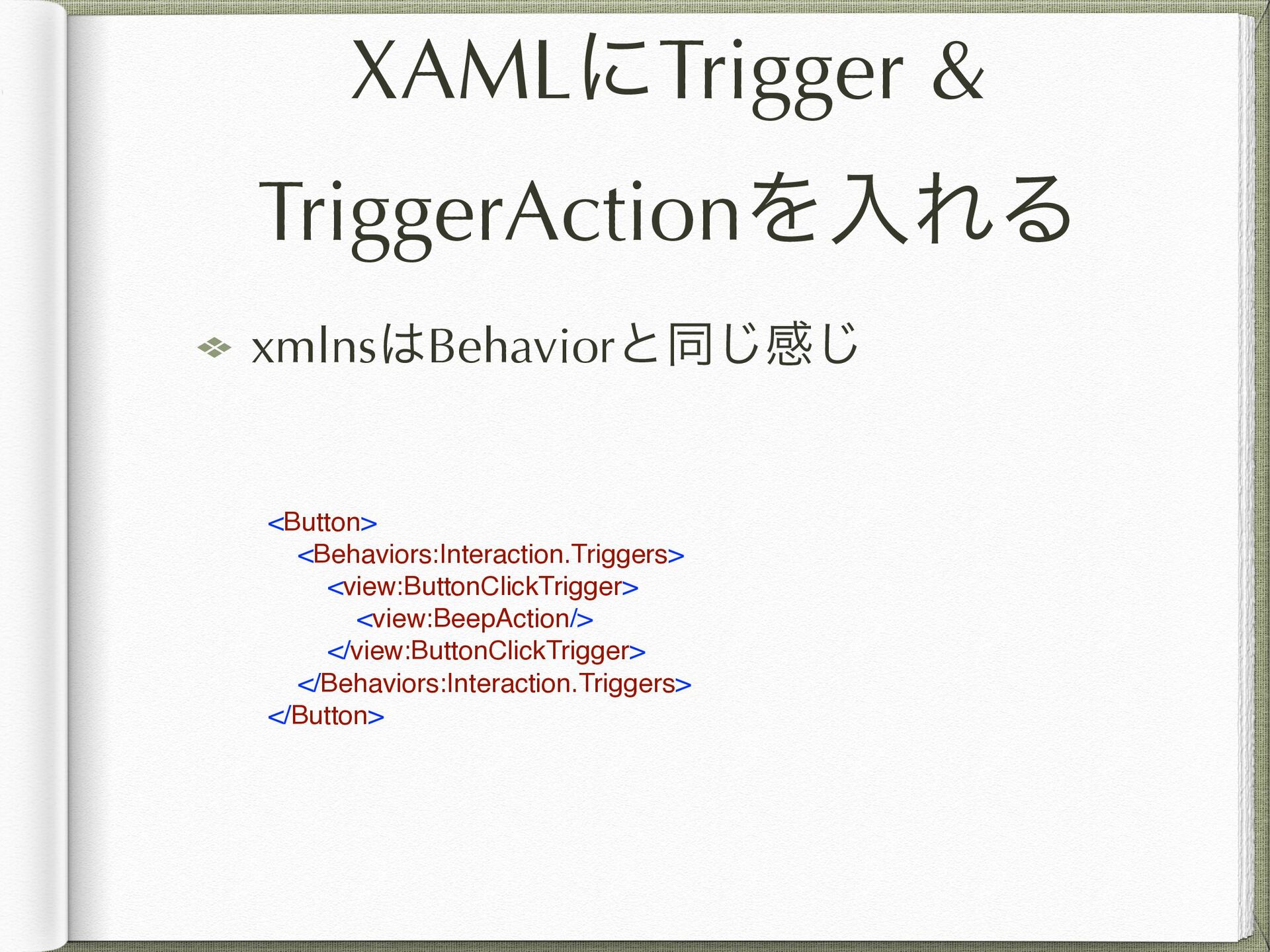 XAMLにTrigger & TriggerActionを入れる

xmlnsはBehaviorと同じ感じ

<Button>
<Behaviors:Interaction.Triggers>
<view:ButtonClickTrigger>
<view:BeepAction/>
</view:ButtonClickTrigger>
</Behaviors:Interaction.Triggers>
</Button>